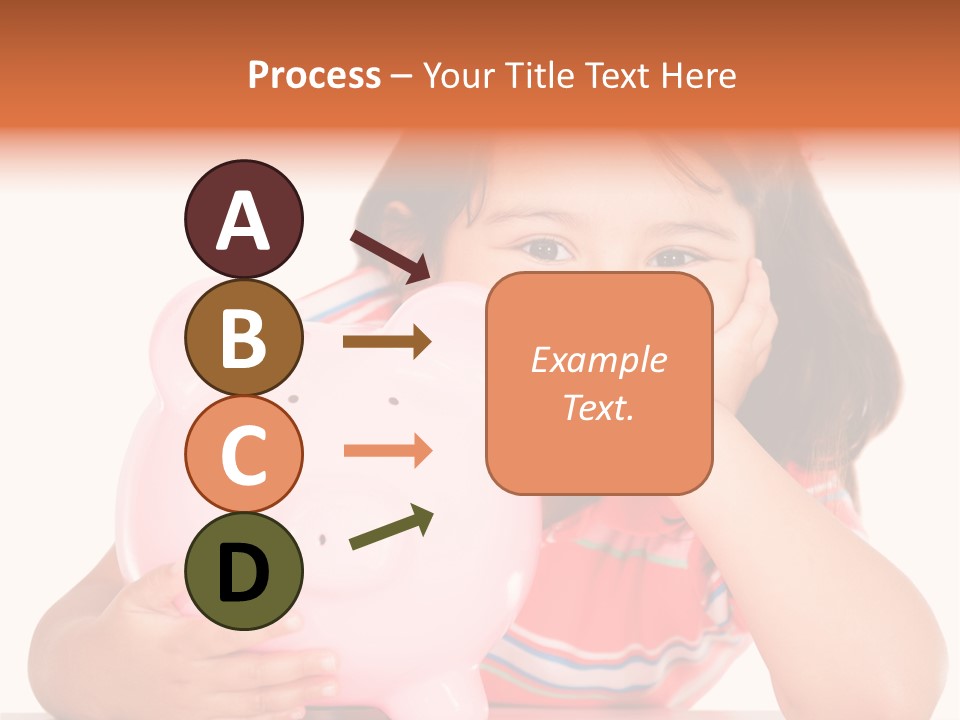 Process – Your Title Text Here

A

B

C

D

Example Text.